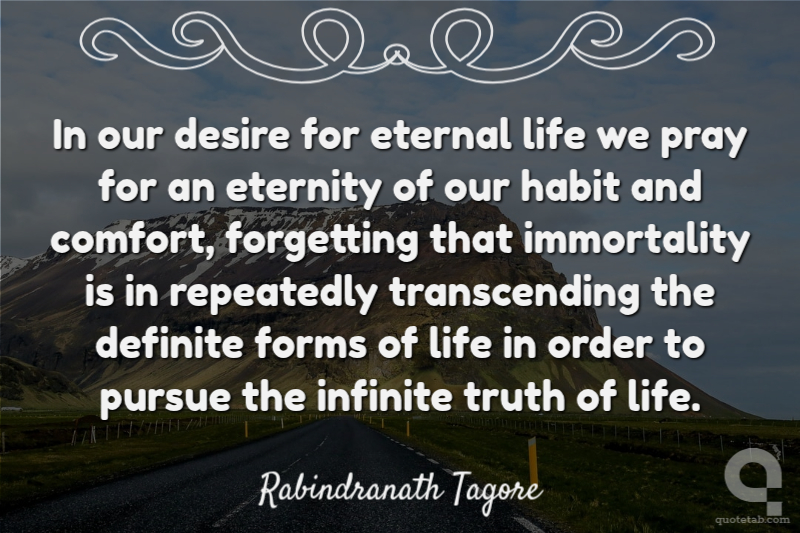 In our desire for eternal life we pray for an eternity of our habit and comfort, forgetting that immortality is in repeatedly transcending the definite forms of life in order to pursue the infinite truth of life.

Rabindranath Tagore

quotetab.com